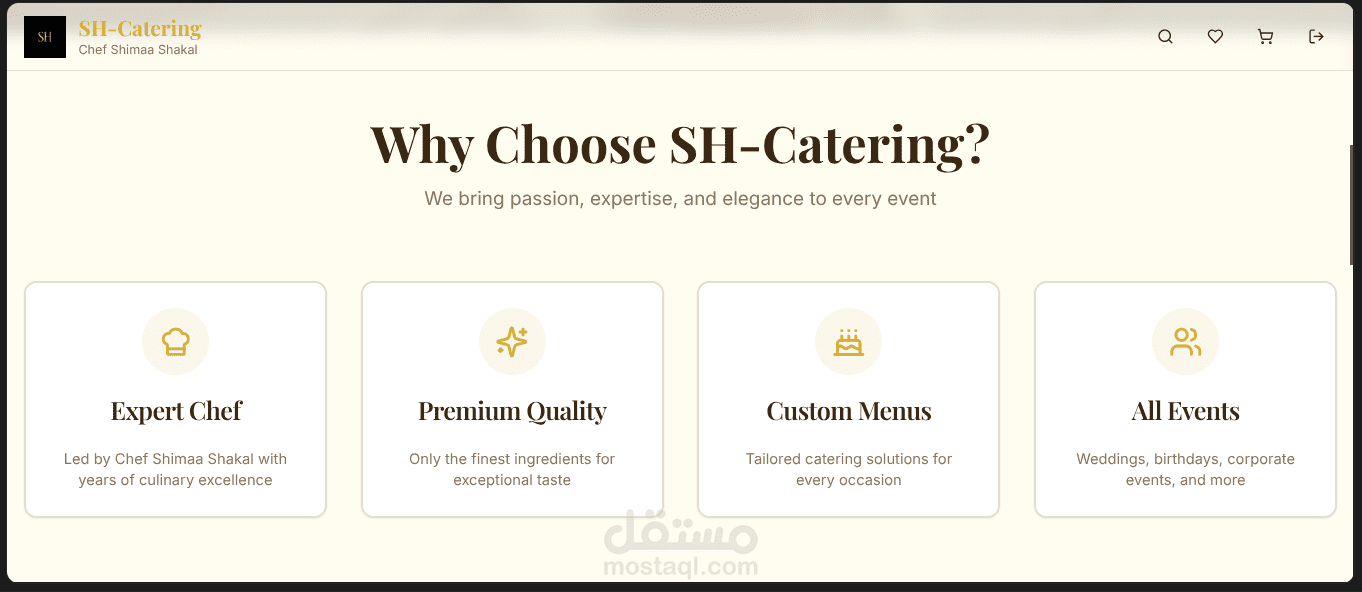 SH

SH-Catering
Chef Shimaa Shakal

Why Choose SH-Catering?

We bring passion, expertise, and elegance to every event

Expert Chef

Led by Chef Shimaa Shakal with years of culinary excellence

Premium Quality

Only the finest ingredients for exceptional taste

Custom Menus

Tailored catering solutions for every occasion

All Events

Weddings, birthdays, corporate events, and more

مستقل
mostaql.com